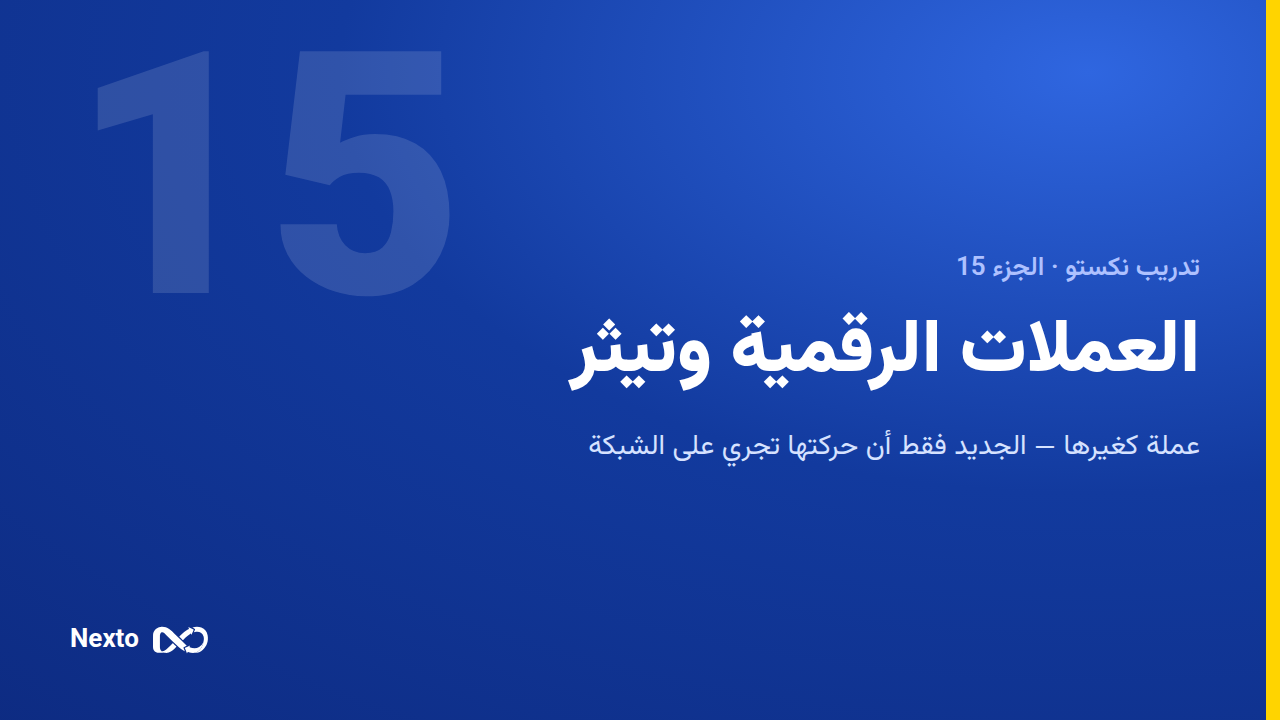 15

تدريب نكستو · الجزء 15

العملات الرقمية وتيثر

عملة كغيرها — الجديد فقط أن حركتها تجري على الشبكة

Nexto